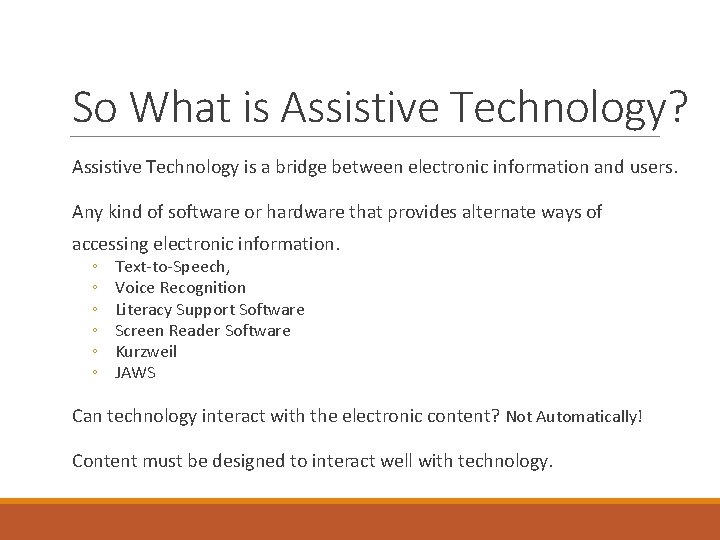 So What is Assistive Technology?

Assistive Technology is a bridge between electronic information and users.

Any kind of software or hardware that provides alternate ways of accessing electronic information.

◦ Text-to-Speech,
◦ Voice Recognition
◦ Literacy Support Software
◦ Screen Reader Software
◦ Kurzweil
◦ JAWS

Can technology interact with the electronic content? Not Automatically!

Content must be designed to interact well with technology.